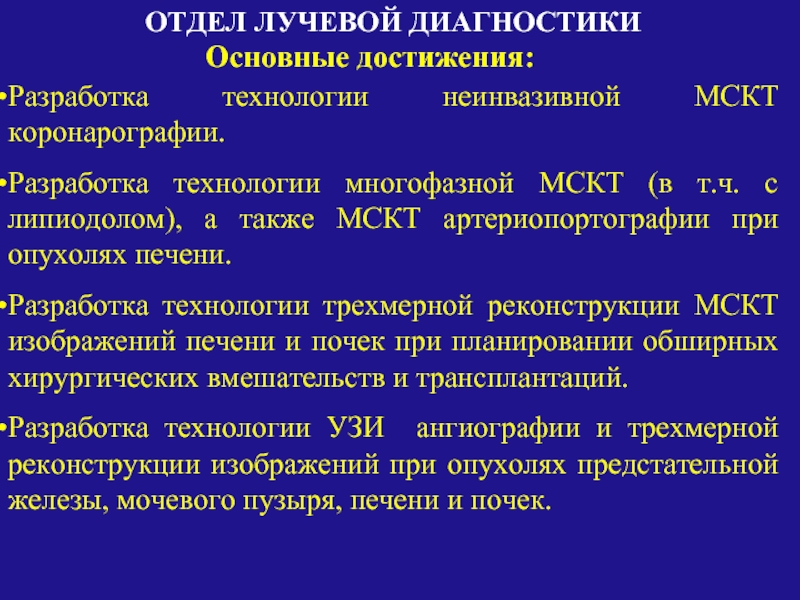 ОТДЕЛ ЛУЧЕВОЙ ДИАГНОСТИКИ

Основные достижения:

•Разработка технологии неинвазивной МСКТ коронарографии.

•Разработка технологии многофазной МСКТ (в т.ч. с липиодолом), а также МСКТ артериопортографии при опухолях печени.

•Разработка технологии трехмерной реконструкции МСКТ изображений печени и почек при планировании обширных хирургических вмешательств и трансплантаций.

•Разработка технологии УЗИ ангиографии и трехмерной реконструкции изображений при опухолях предстательной железы, мочевого пузыря, печени и почек.